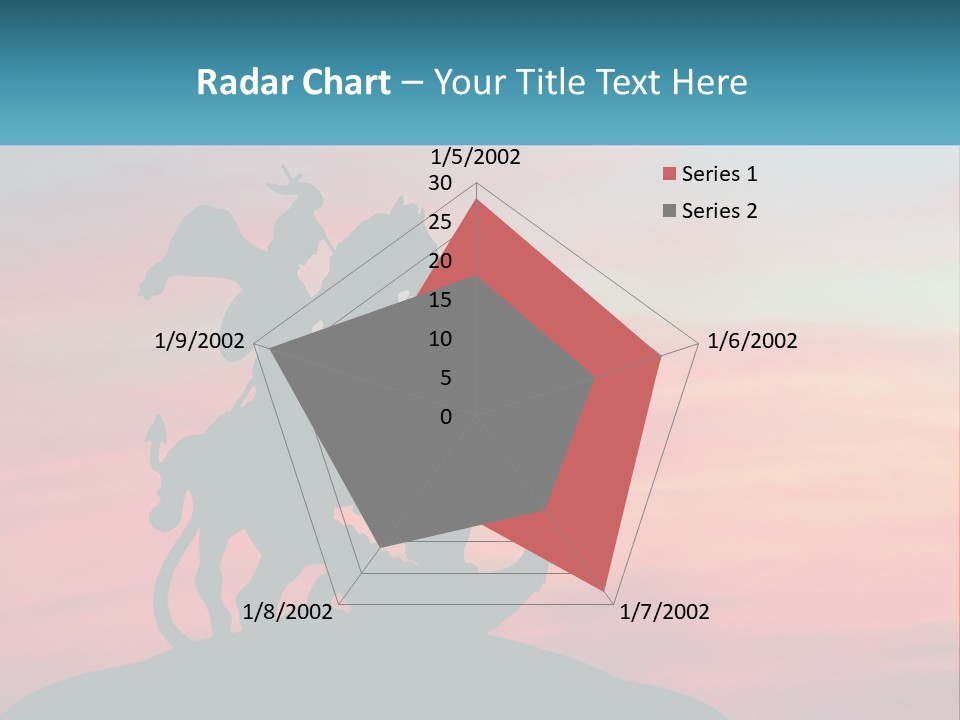 Radar Chart – Your Title Text Here

1/5/2002
30
25
20
15
10
5
0
1/6/2002
1/7/2002
1/8/2002
1/9/2002

Series 1
Series 2